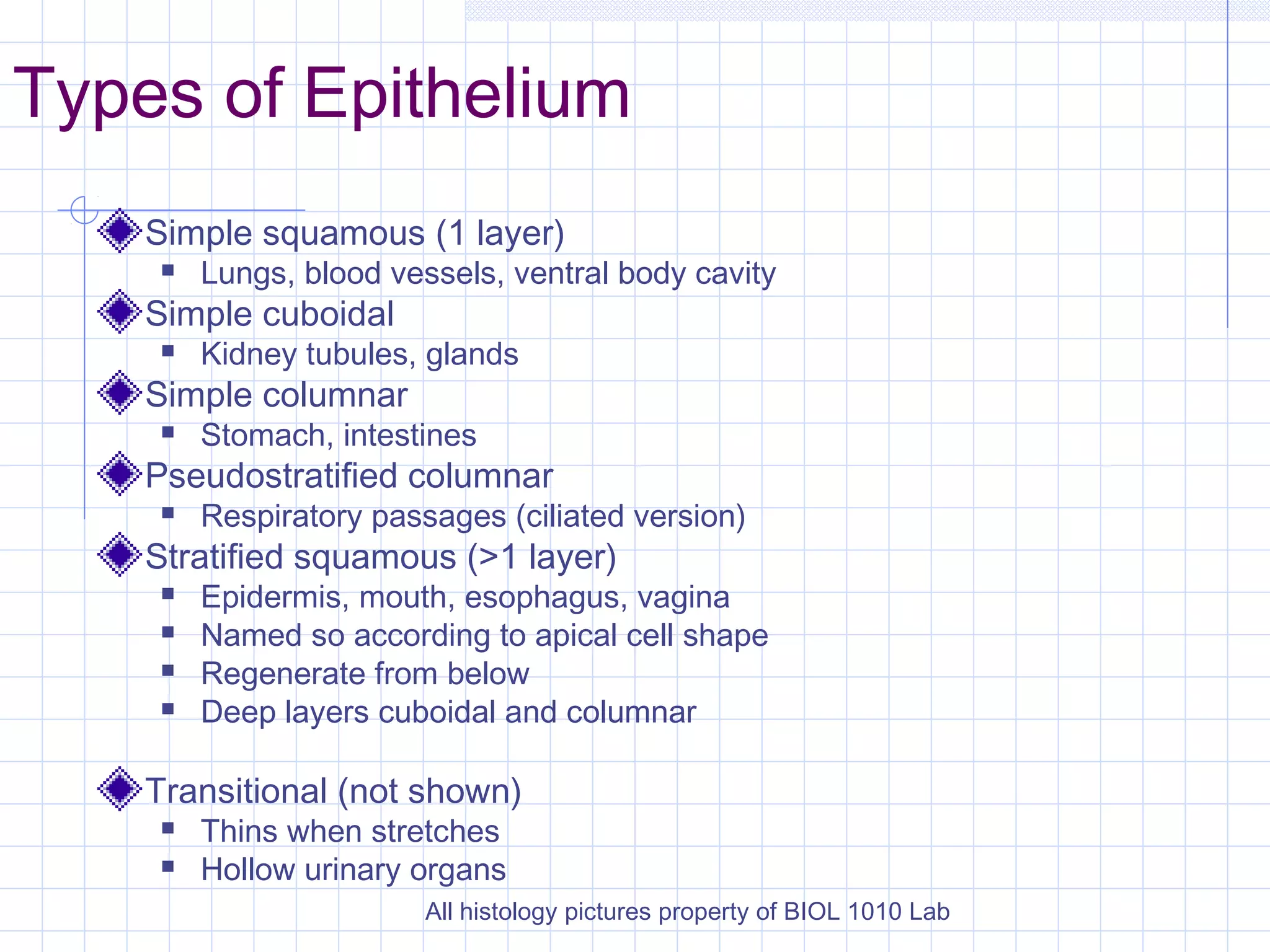 Types of Epithelium

Simple squamous (1 layer)
- Lungs, blood vessels, ventral body cavity

Simple cuboidal
- Kidney tubules, glands

Simple columnar
- Stomach, intestines

Pseudostratified columnar
- Respiratory passages (ciliated version)

Stratified squamous (>1 layer)
- Epidermis, mouth, esophagus, vagina
- Named so according to apical cell shape
- Regenerate from below
- Deep layers cuboidal and columnar

Transitional (not shown)
- Thins when stretches
- Hollow urinary organs

All histology pictures property of BIOL 1010 Lab